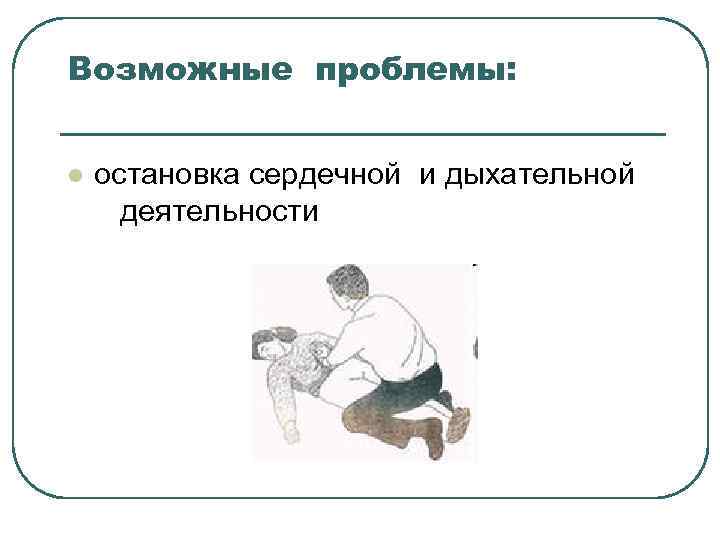 Возможные проблемы:

остановка сердечной и дыхательной деятельности